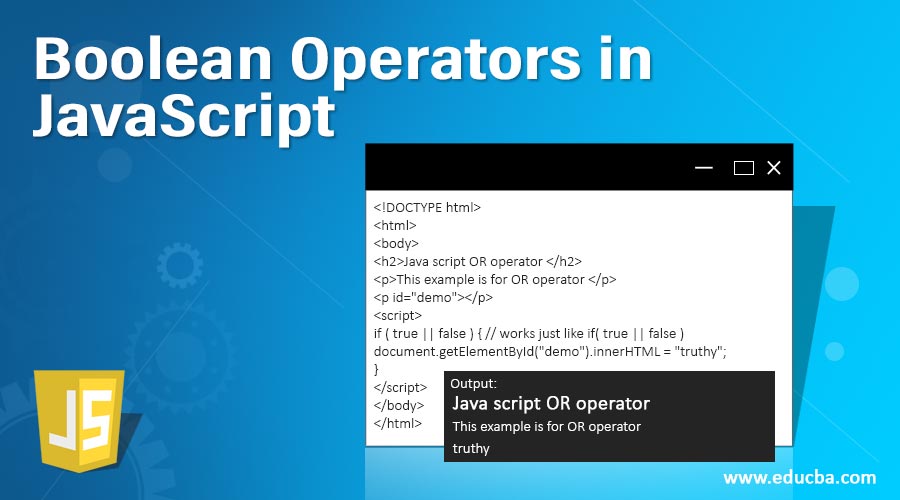 Boolean Operators in JavaScript

<!DOCTYPE html>
<html>
<body>
<h2>Java script OR operator </h2>
<p>This example is for OR operator </p>
<p id="demo"></p>
<script>
if ( true || false ) { // works just like if( true || false )
document.getElementById("demo").innerHTML = "truthy";
}
</script>
</body>
</html>

Output:
Java script OR operator
This example is for OR operator
truthy

JS

www.educba.com